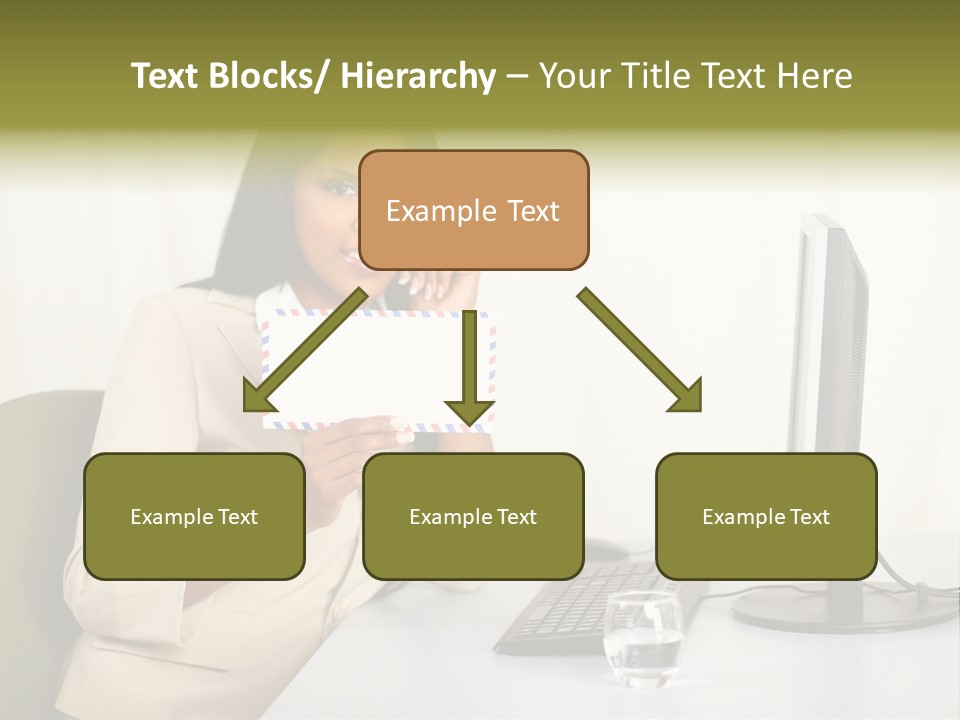 Text Blocks/ Hierarchy – Your Title Text Here

Example Text

Example Text

Example Text

Example Text